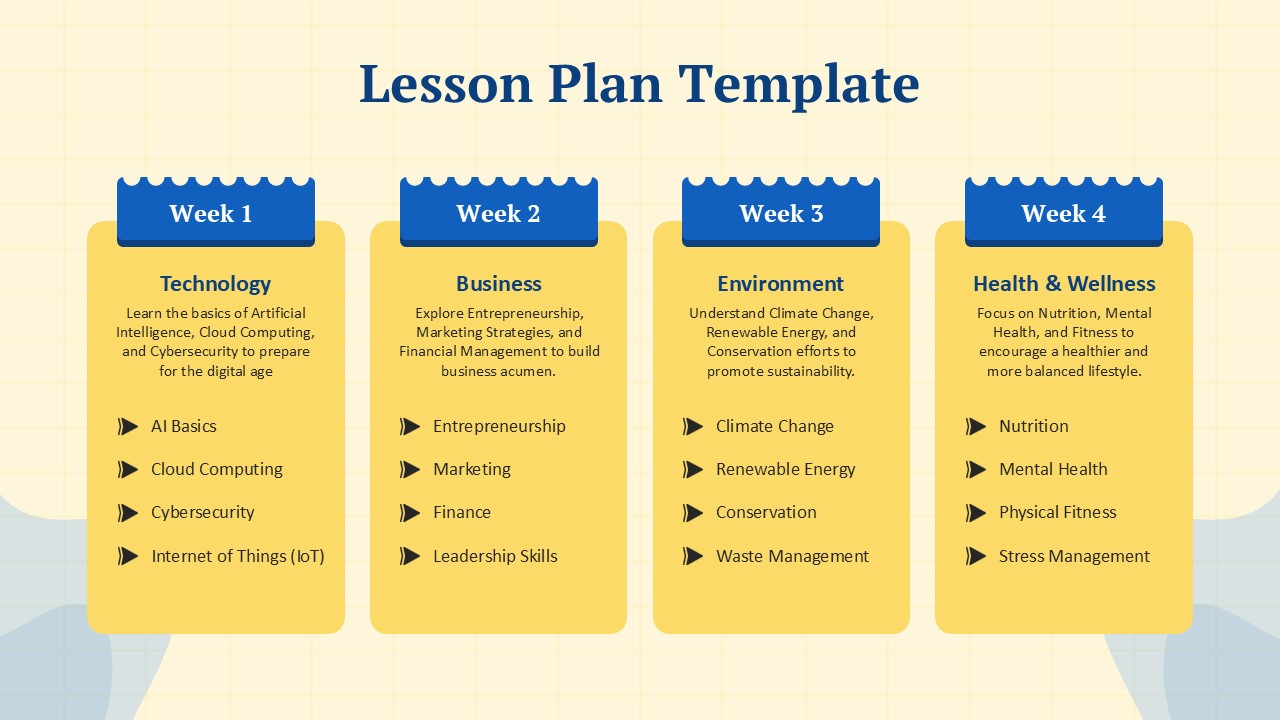 Lesson Plan Template

Week 1

Technology

Learn the basics of Artificial Intelligence, Cloud Computing, and Cybersecurity to prepare for the digital age

AI Basics

Cloud Computing

Cybersecurity

Internet of Things (IoT)

Week 2

Business

Explore Entrepreneurship, Marketing Strategies, and Financial Management to build business acumen.

Entrepreneurship

Marketing

Finance

Leadership Skills

Week 3

Environment

Understand Climate Change, Renewable Energy, and Conservation efforts to promote sustainability.

Climate Change

Renewable Energy

Conservation

Waste Management

Week 4

Health & Wellness

Focus on Nutrition, Mental Health, and Fitness to encourage a healthier and more balanced lifestyle.

Nutrition

Mental Health

Physical Fitness

Stress Management